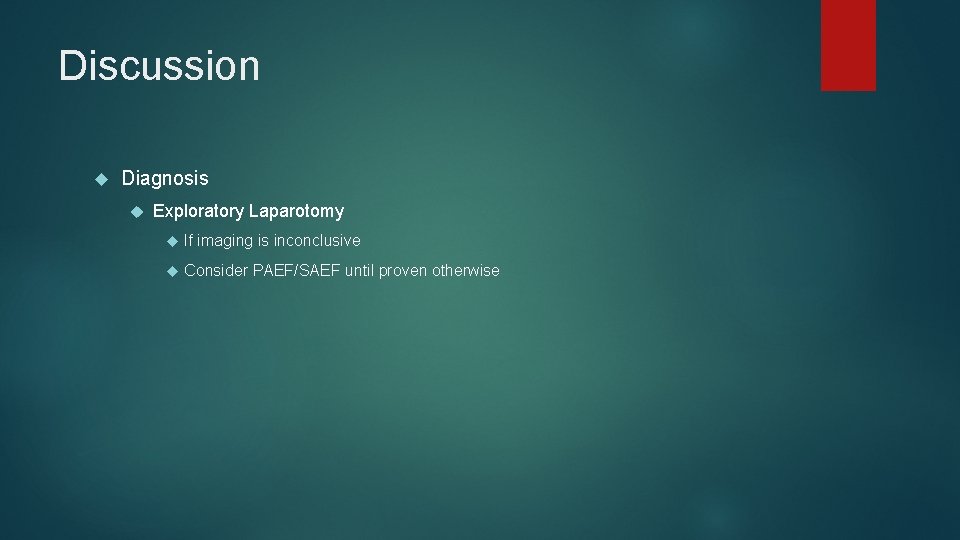 Discussion

Diagnosis

Exploratory Laparotomy

If imaging is inconclusive

Consider PAEF/SAEF until proven otherwise